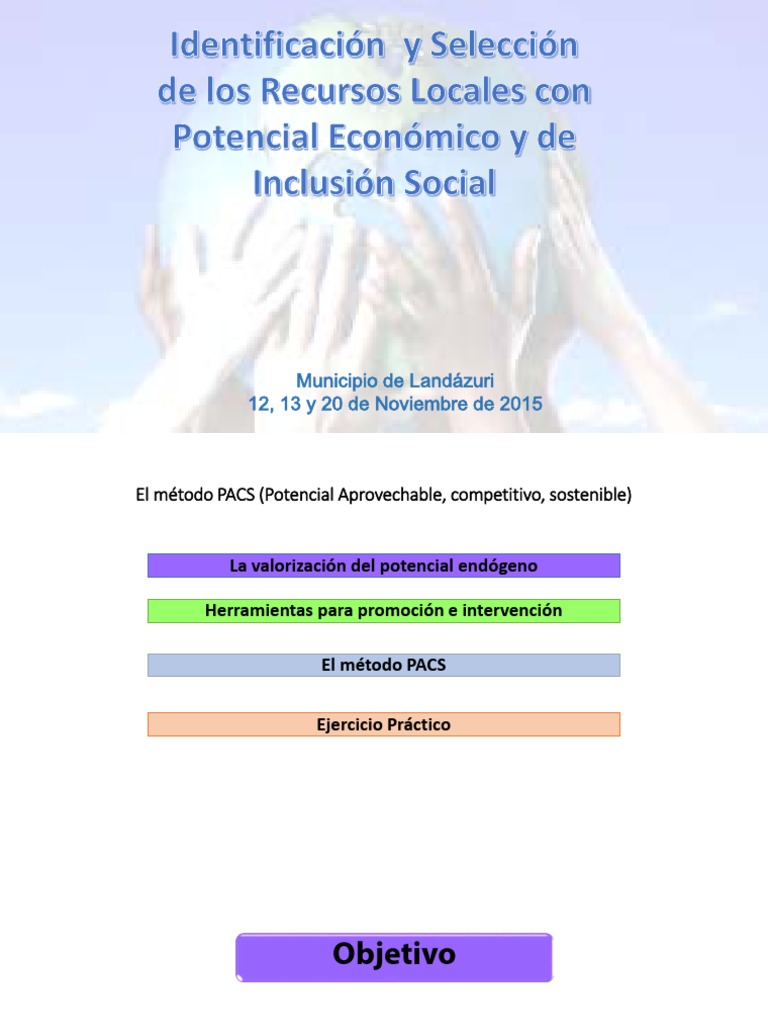 Identificación y Selección de los Recursos Locales con Potencial Económico y de Inclusión Social

Municipio de Landázuri
12, 13 y 20 de Noviembre de 2015

El método PACS (Potencial Aprovechable, competitivo, sostenible)

La valorización del potencial endógeno

Herramientas para promoción e intervención

El método PACS

Ejercicio Práctico

Objetivo